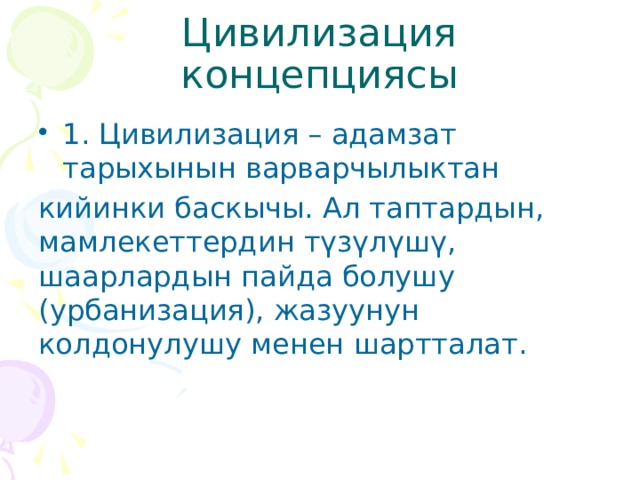 Цивилизация концепциясы

• 1. Цивилизация – адамзат тарыхынын варварчылыктан

кийинки баскычы. Ал таптардын, мамлекеттердин түзүлүшү, шаарлардын пайда болушу (урбанизация), жазуунун колдонулушу менен шартталат.